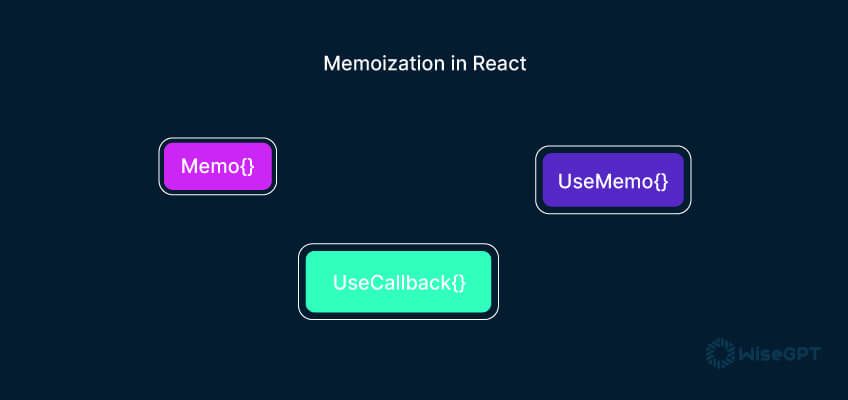 Memoization in React

Memo{}

UseMemo{}

UseCallback{}

WiseGPT